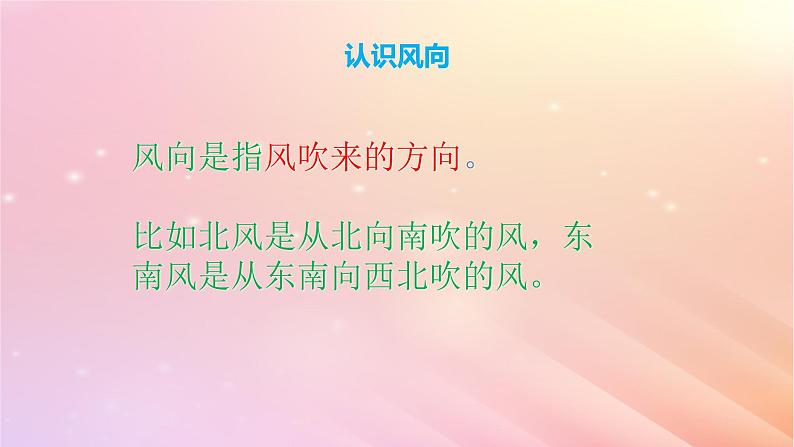 认识风向

风向是指风吹来的方向。

比如北风是从北向南吹的风，东南风是从东南向西北吹的风。